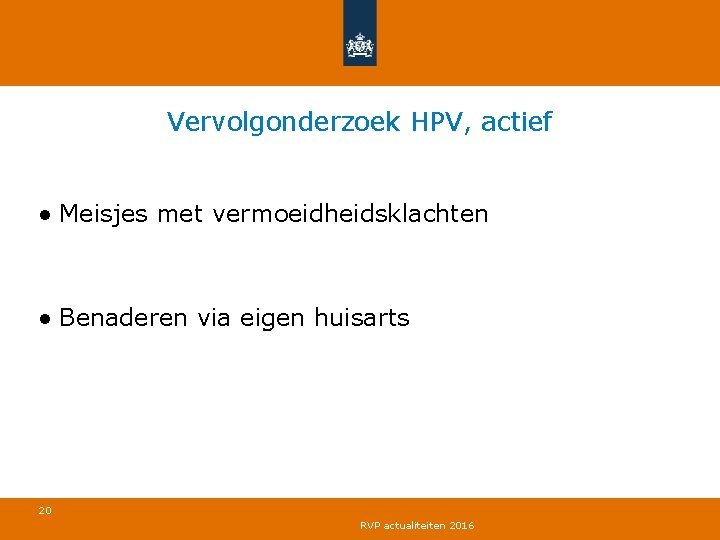 Vervolgonderzoek HPV, actief

● Meisjes met vermoeidheidsklachten

● Benaderen via eigen huisarts

20

RVP actualiteiten 2016